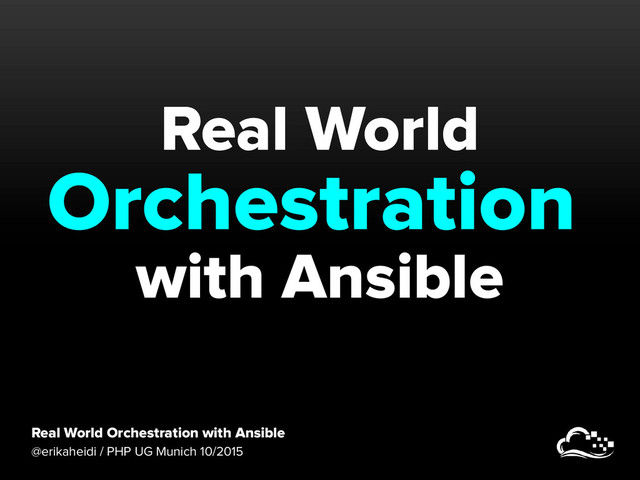 Real World
Orchestration
with Ansible

Real World Orchestration with Ansible
@erikaheidi / PHP UG Munich 10/2015